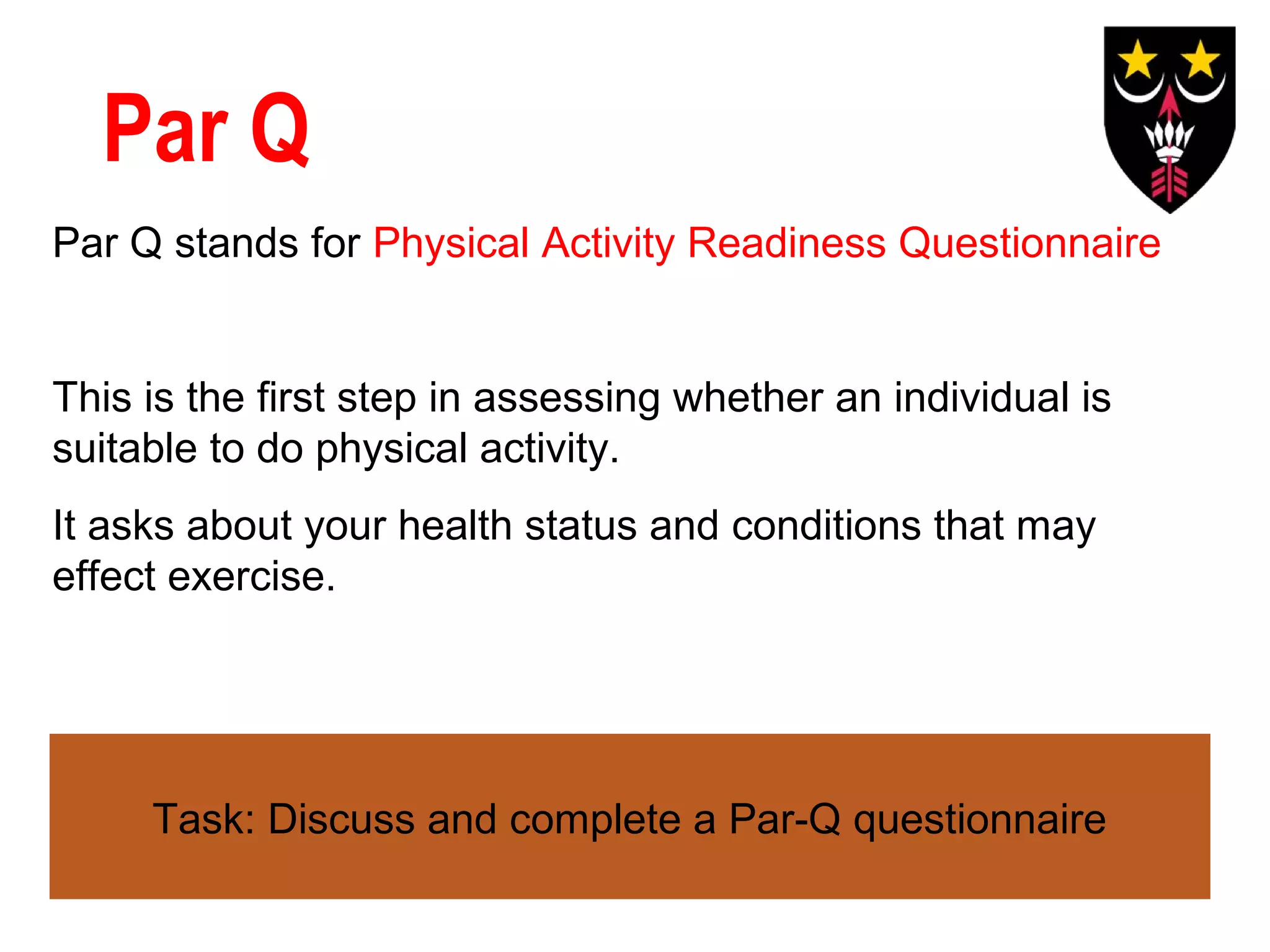 Par Q

Par Q stands for Physical Activity Readiness Questionnaire

This is the first step in assessing whether an individual is suitable to do physical activity.

It asks about your health status and conditions that may effect exercise.

Task: Discuss and complete a Par-Q questionnaire